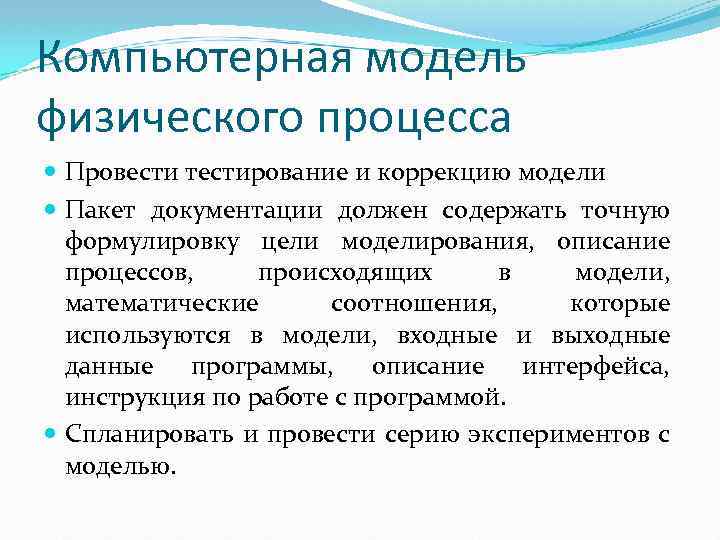 Компьютерная модель физического процесса

Провести тестирование и коррекцию модели

Пакет документации должен содержать точную формулировку цели моделирования, описание процессов, происходящих в модели, математические соотношения, которые используются в модели, входные и выходные данные программы, описание интерфейса, инструкция по работе с программой.

Спланировать и провести серию экспериментов с моделью.